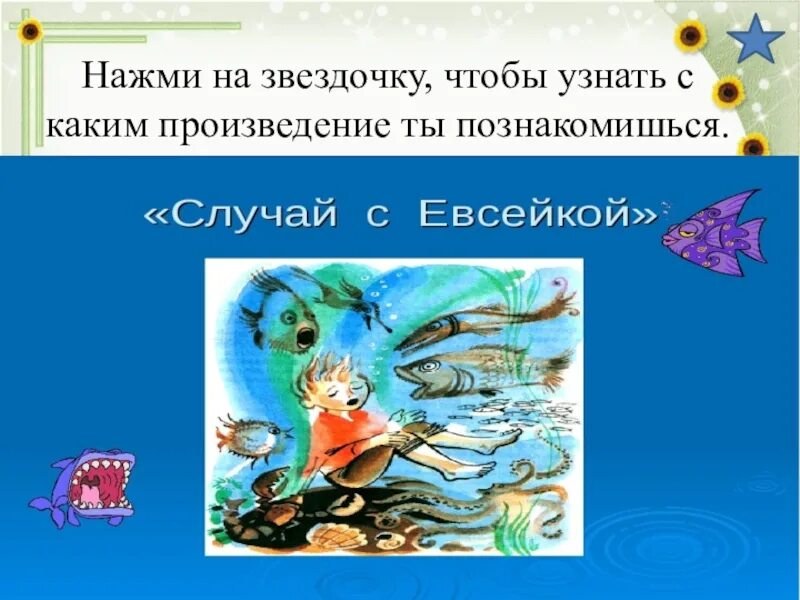 Нажми на звездочку, чтобы узнать с каким произведение ты познакомишься.

«Случай с Евсейкой»